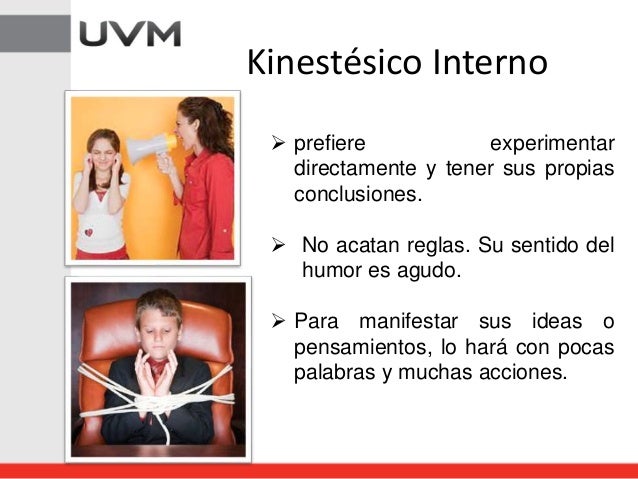 UVM

Kinestésico Interno

➢ prefiere experimentar directamente y tener sus propias conclusiones.

➢ No acatan reglas. Su sentido del humor es agudo.

➢ Para manifestar sus ideas o pensamientos, lo hará con pocas palabras y muchas acciones.